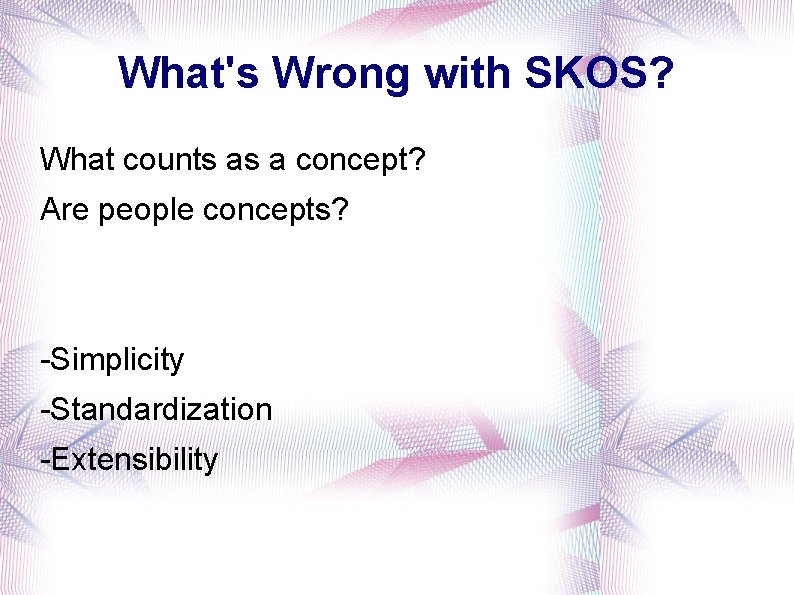 What's Wrong with SKOS?

What counts as a concept?

Are people concepts?

-Simplicity

-Standardization

-Extensibility